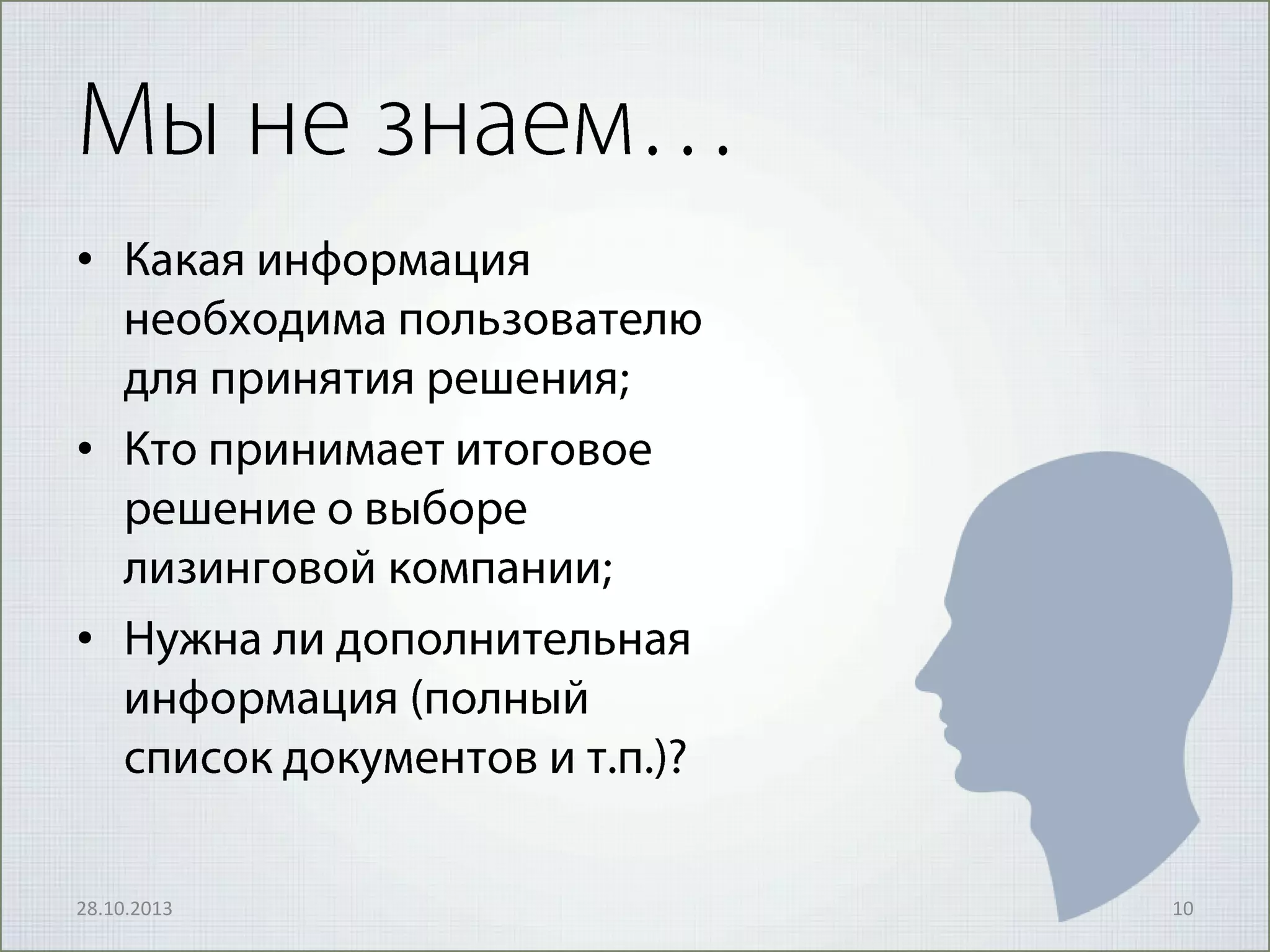 Мы не знаем…

• Какая информация необходима пользователю для принятия решения;
• Кто принимает итоговое решение о выборе лизинговой компании;
• Нужна ли дополнительная информация (полный список документов и т.п.)?

28.10.2013

10